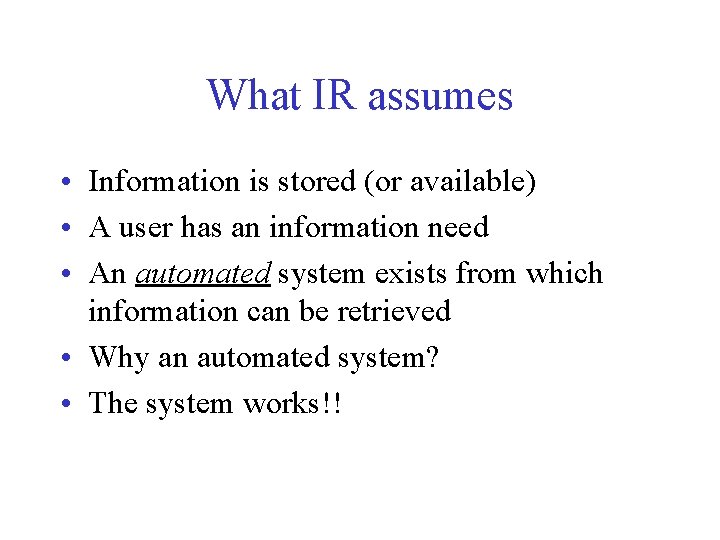 What IR assumes

• Information is stored (or available)
• A user has an information need
• An automated system exists from which information can be retrieved
• Why an automated system?
• The system works!!